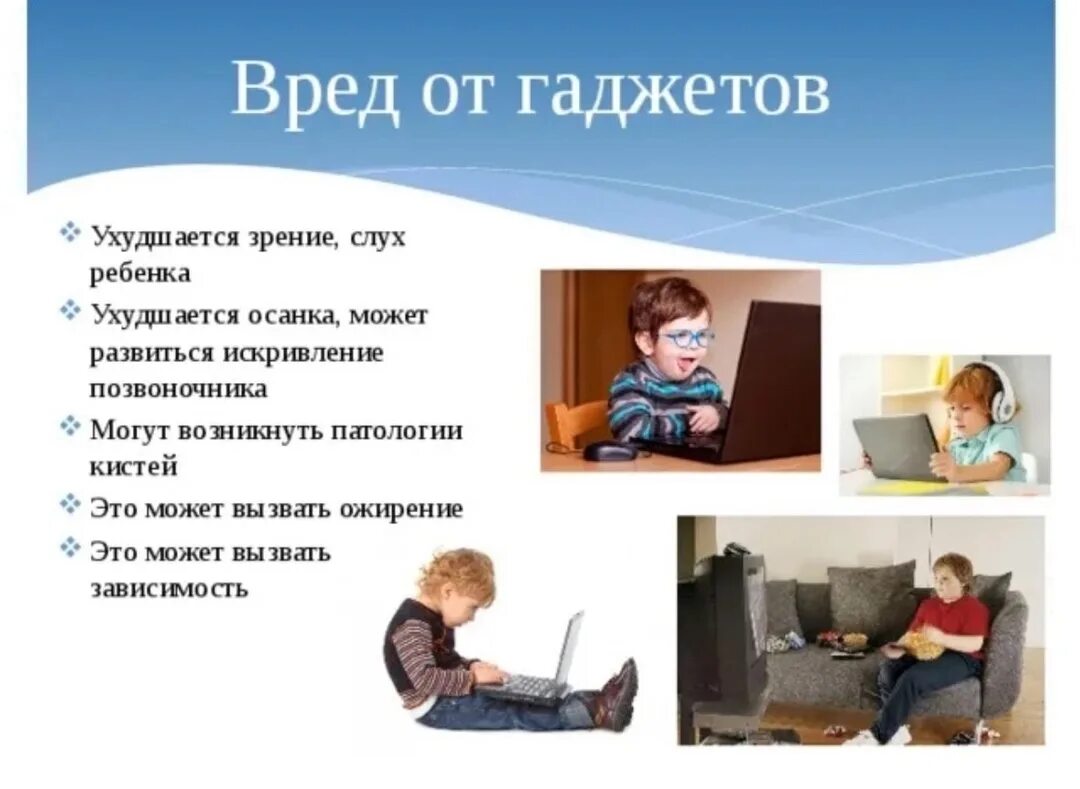 Вред от гаджетов

❖ Ухудшается зрение, слух ребенка
❖ Ухудшается осанка, может развиться искривление позвоночника
❖ Могут возникнуть патологии кистей
❖ Это может вызвать ожирение
❖ Это может вызвать зависимость